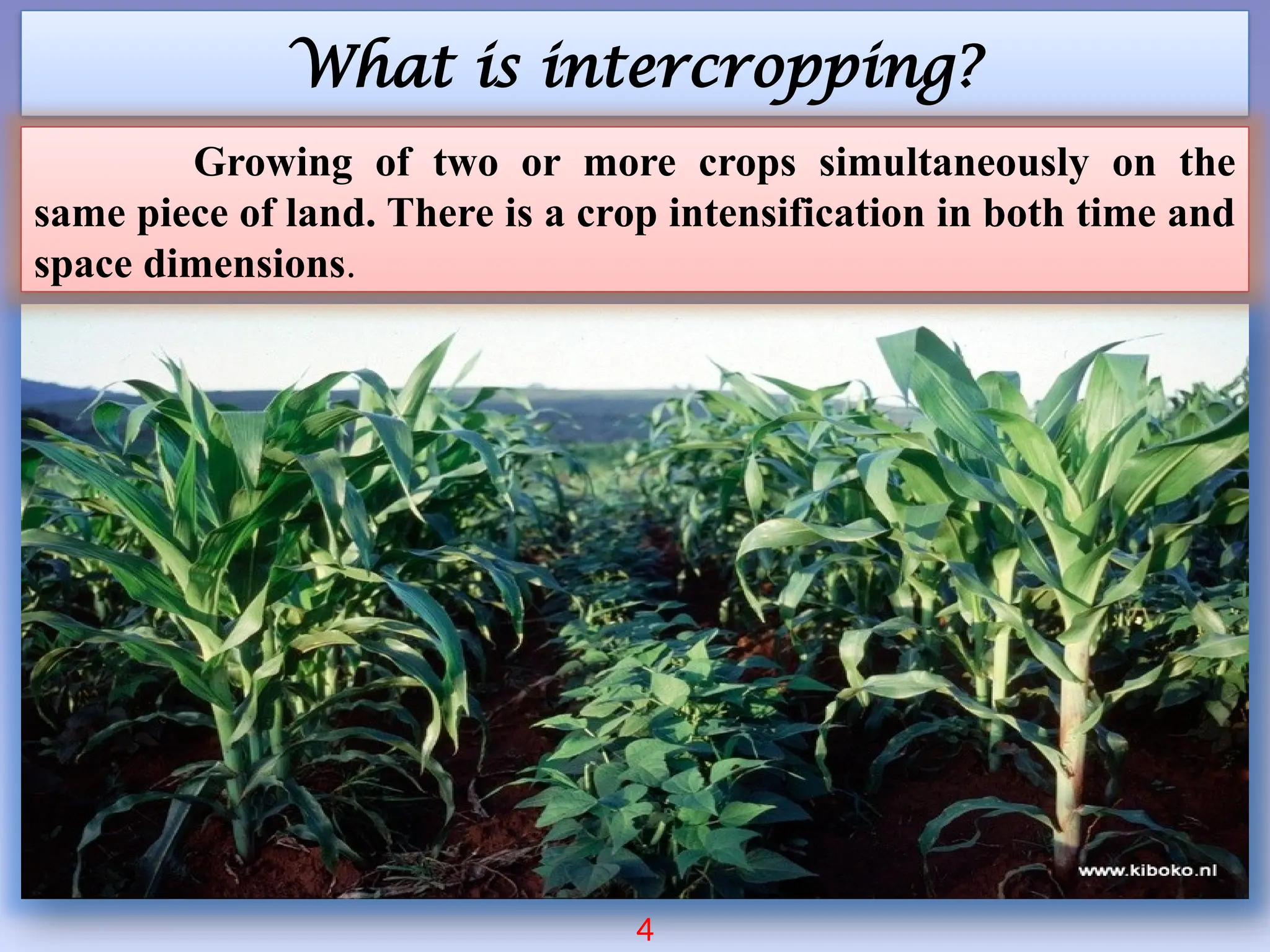 What is intercropping?

Growing of two or more crops simultaneously on the same piece of land. There is a crop intensification in both time and space dimensions.

www.kiboko.nl

4